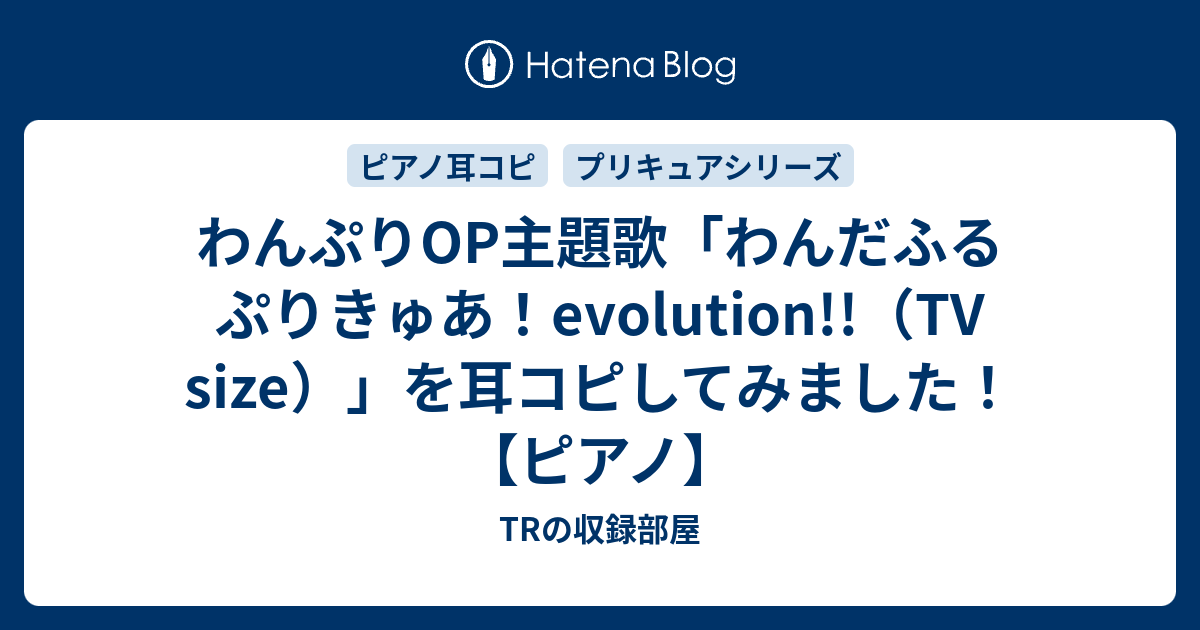 Hatena Blog

ピアノ耳コピ プリキュアシリーズ

わんぷりOP主題歌「わんだふるぷりきゅあ！evolution!!（TV size）」を耳コピしてみました！【ピアノ】

TRの収録部屋